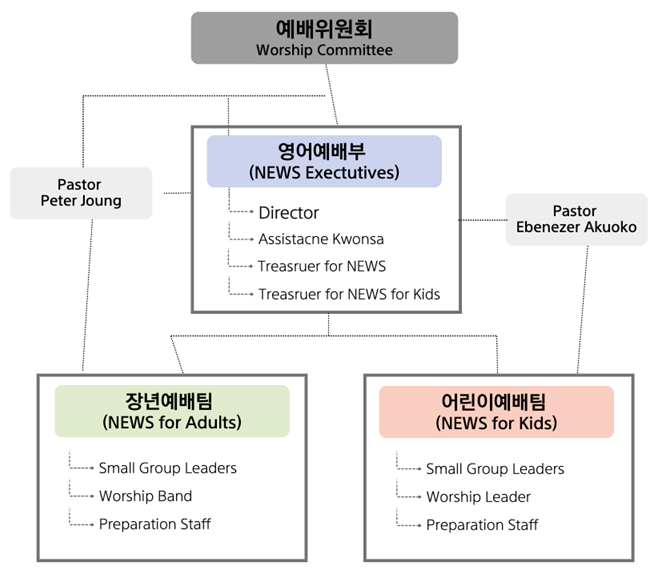 예배위원회
Worship Committee

Pastor
Peter Joung

영어예배부
(NEWS Exectutives)

Director
Assistacne Kwonsa
Treasruer for NEWS
Treasruer for NEWS for Kids

Pastor
Ebenezer Akuoko

장년예배팀
(NEWS for Adults)

Small Group Leaders
Worship Band
Preparation Staff

어린이예배팀
(NEWS for Kids)

Small Group Leaders
Worship Leader
Preparation Staff